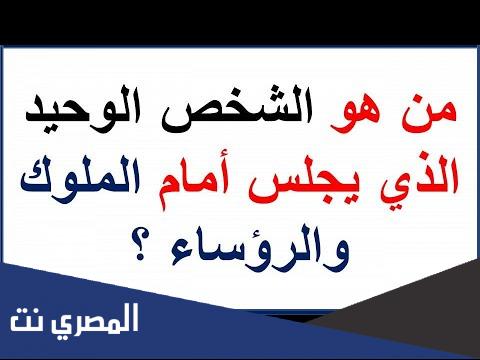 من هو الشخص الوحيد الذي يجلس أمام الملوك والرؤساء ؟

المصري نت